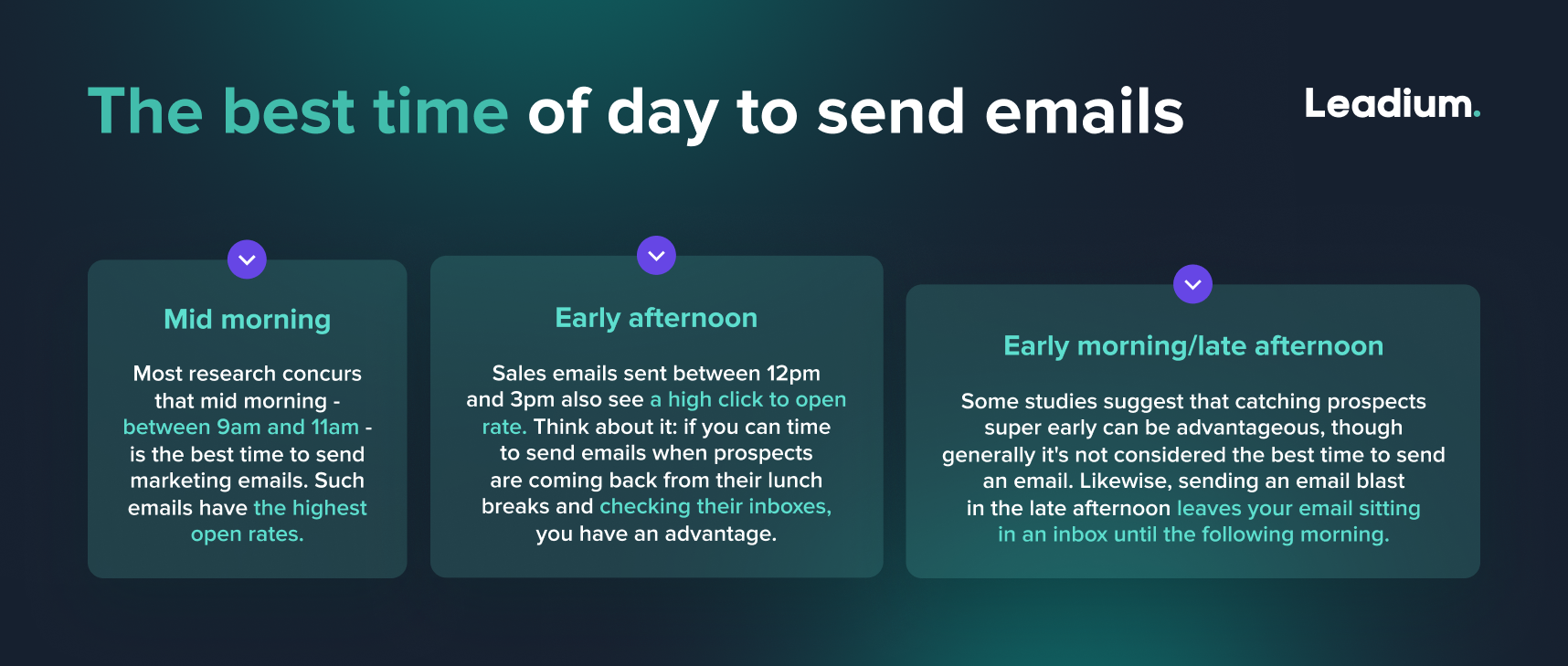 The best time of day to send emails

Leadium.

Mid morning

Most research concurs that mid morning - between 9am and 11am - is the best time to send marketing emails. Such emails have the highest open rates.

Early afternoon

Sales emails sent between 12pm and 3pm also see a high click to open rate. Think about it: if you can time to send emails when prospects are coming back from their lunch breaks and checking their inboxes, you have an advantage.

Early morning/late afternoon

Some studies suggest that catching prospects super early can be advantageous, though generally it's not considered the best time to send an email. Likewise, sending an email blast in the late afternoon leaves your email sitting in an inbox until the following morning.